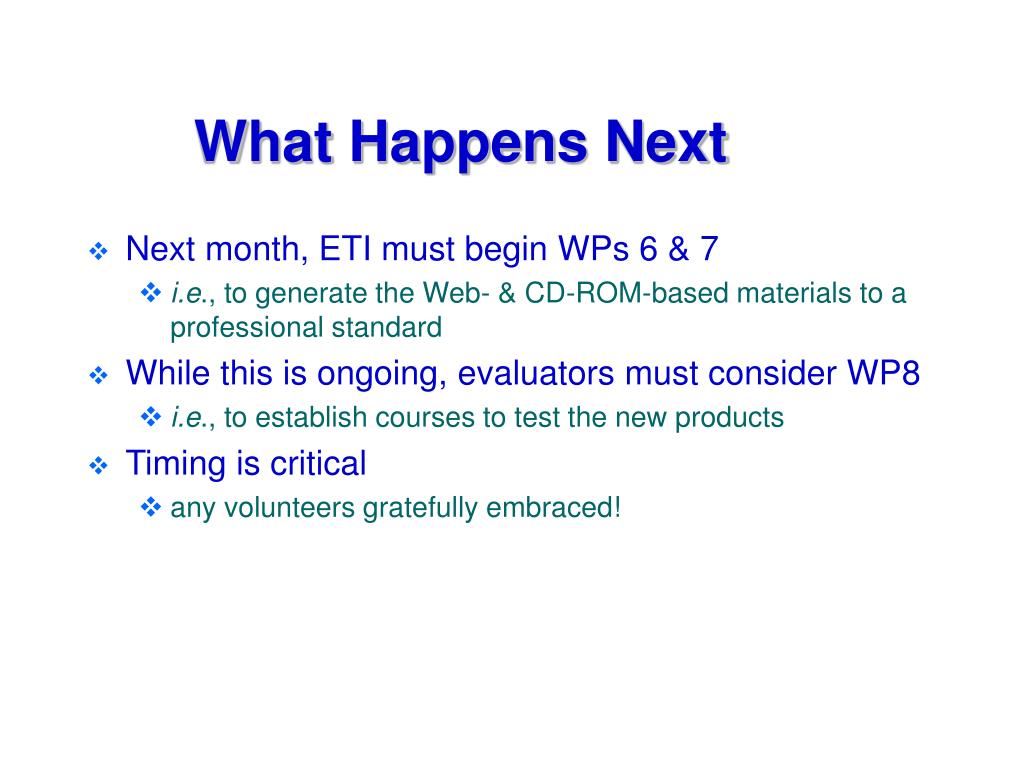 What Happens Next

❖ Next month, ETI must begin WPs 6 & 7
❖ i.e., to generate the Web- & CD-ROM-based materials to a professional standard
❖ While this is ongoing, evaluators must consider WP8
❖ i.e., to establish courses to test the new products
❖ Timing is critical
❖ any volunteers gratefully embraced!